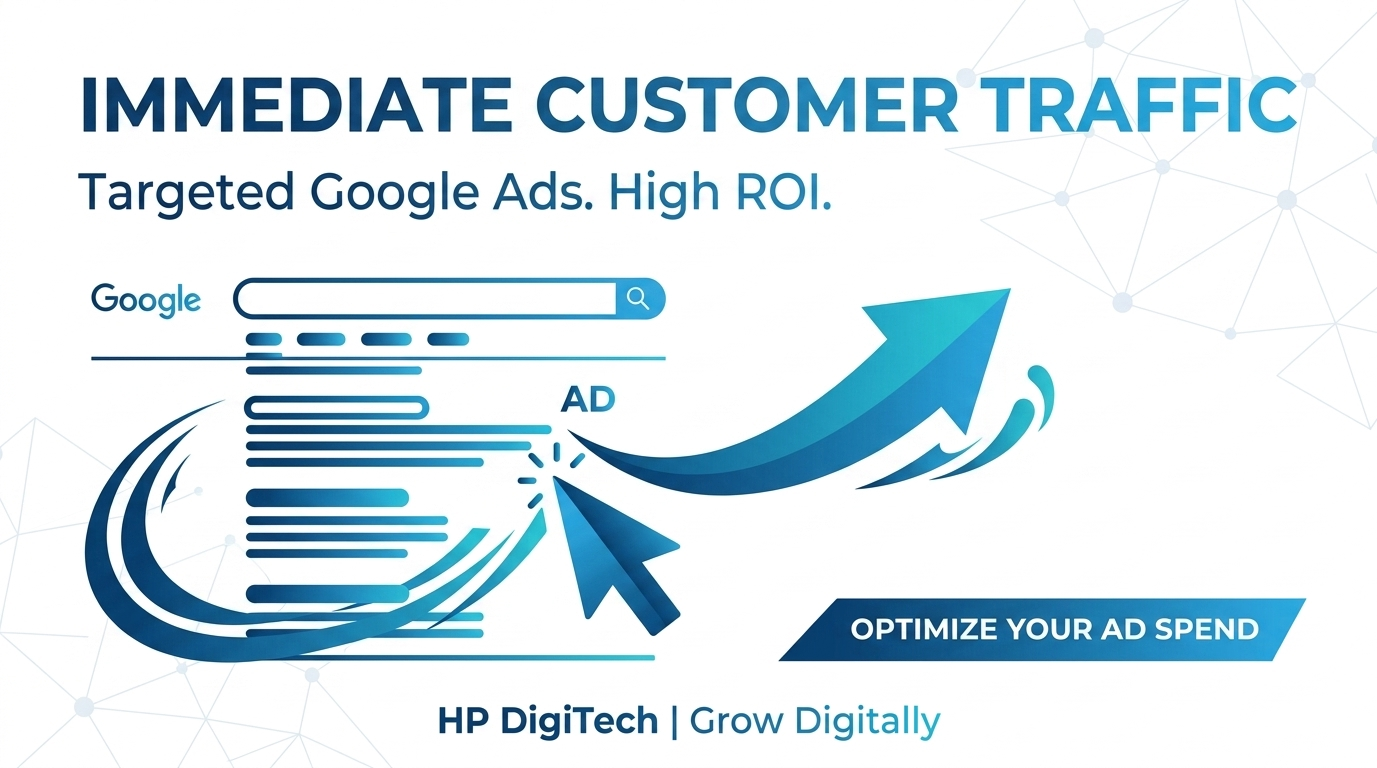 IMMEDIATE CUSTOMER TRAFFIC

Targeted Google Ads. High ROI.

Google

AD

OPTIMIZE YOUR AD SPEND

HP DigiTech | Grow Digitally